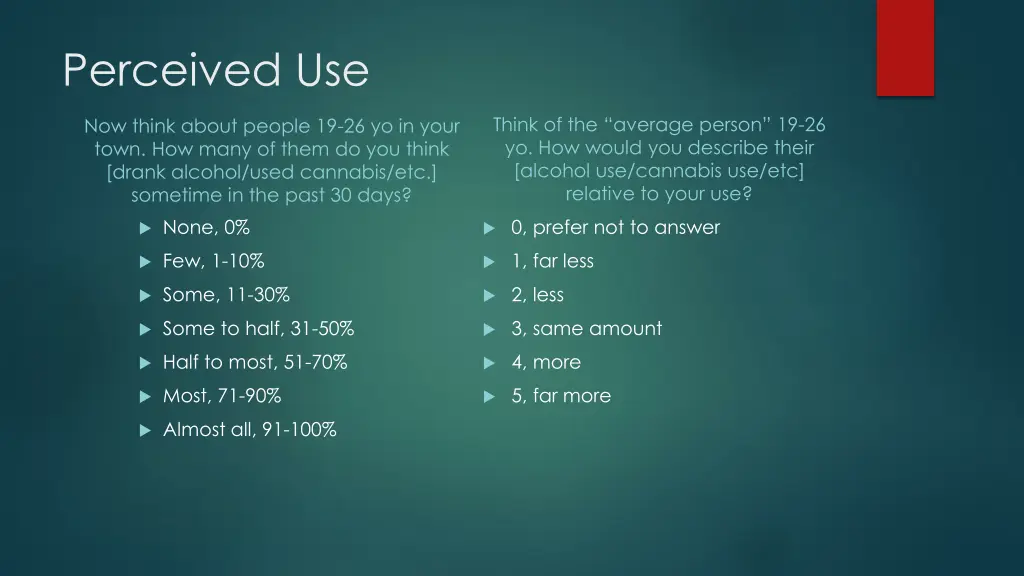 Perceived Use

Now think about people 19-26 yo in your town. How many of them do you think [drank alcohol/used cannabis/etc.] sometime in the past 30 days?

None, 0%

Few, 1-10%

Some, 11-30%

Some to half, 31-50%

Half to most, 51-70%

Most, 71-90%

Almost all, 91-100%

Think of the “average person” 19-26 yo. How would you describe their [alcohol use/cannabis use/etc] relative to your use?

0, prefer not to answer

1, far less

2, less

3, same amount

4, more

5, far more